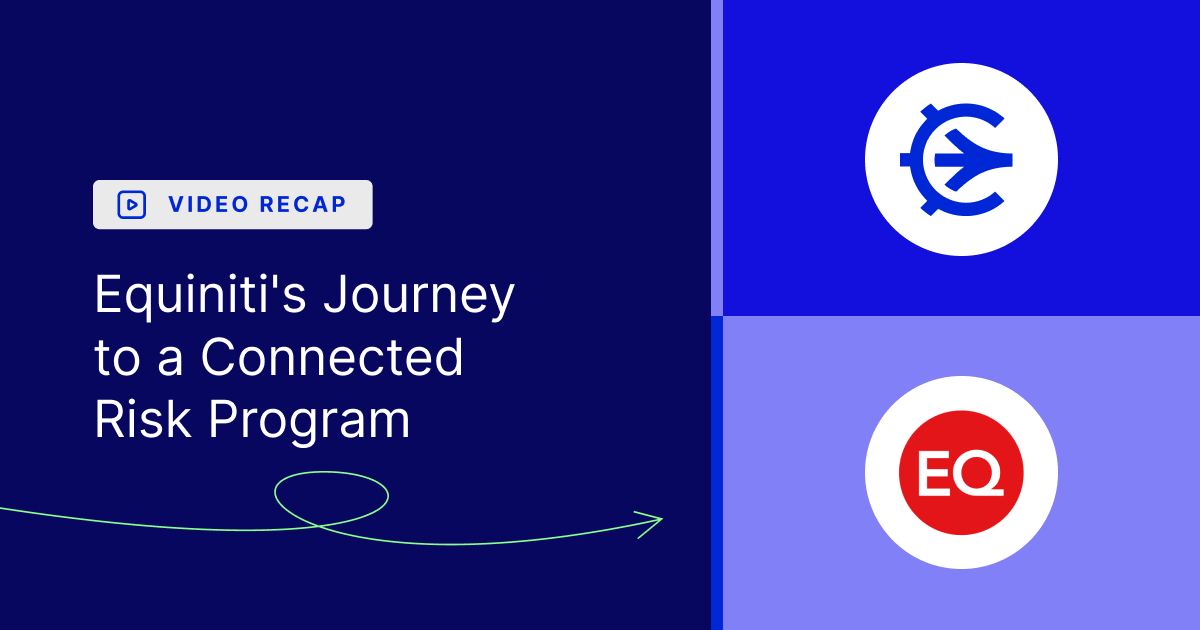 VIDEO RECAP

Equiniti's Journey to a Connected Risk Program

EQ